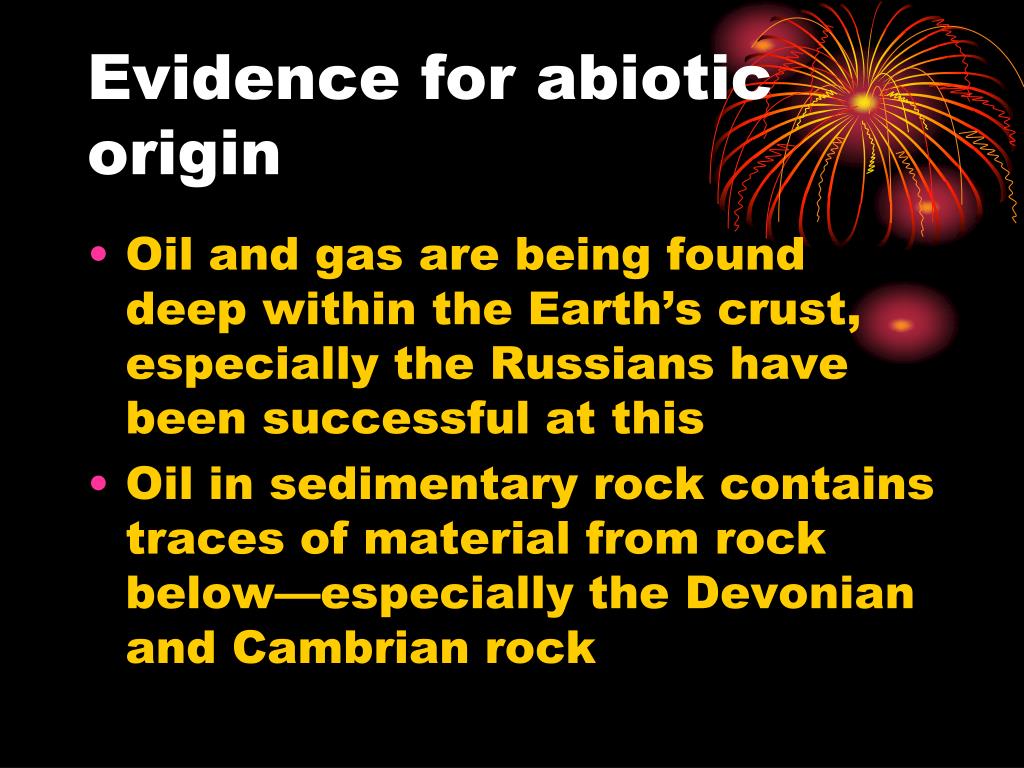 Evidence for abiotic origin

• Oil and gas are being found deep within the Earth’s crust, especially the Russians have been successful at this
• Oil in sedimentary rock contains traces of material from rock below—especially the Devonian and Cambrian rock